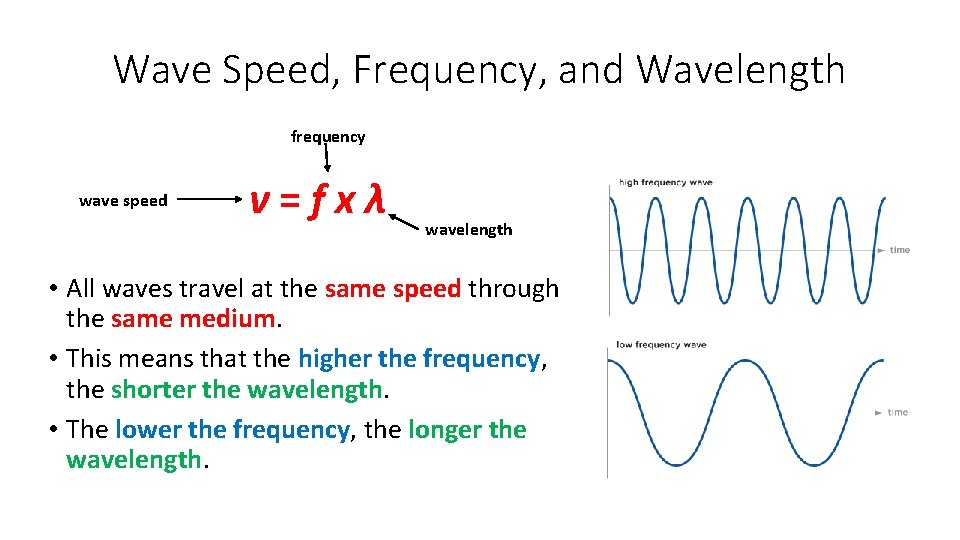 Wave Speed, Frequency, and Wavelength

frequency

wave speed $v = f \times \lambda$ wavelength

• All waves travel at the same speed through the same medium.
• This means that the higher the frequency, the shorter the wavelength.
• The lower the frequency, the longer the wavelength.

high frequency wave

time

low frequency wave

time